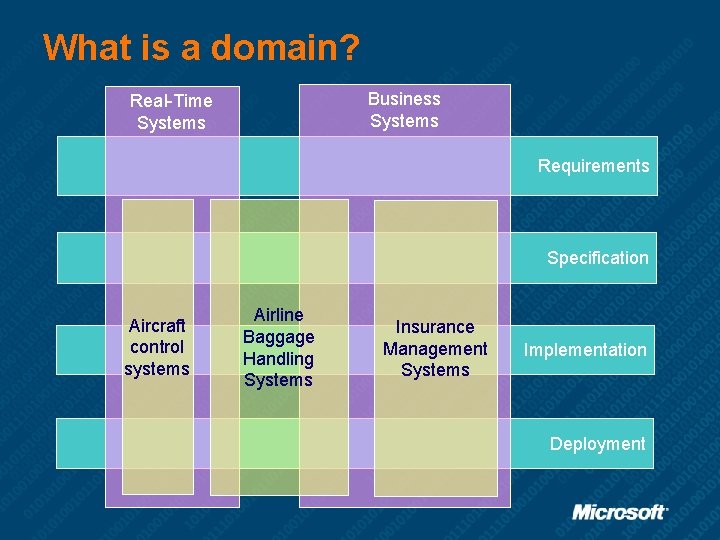 What is a domain?

Real-Time Systems

Business Systems

Requirements

Specification

Implementation

Deployment

Aircraft control systems

Airline Baggage Handling Systems

Insurance Management Systems

Microsoft